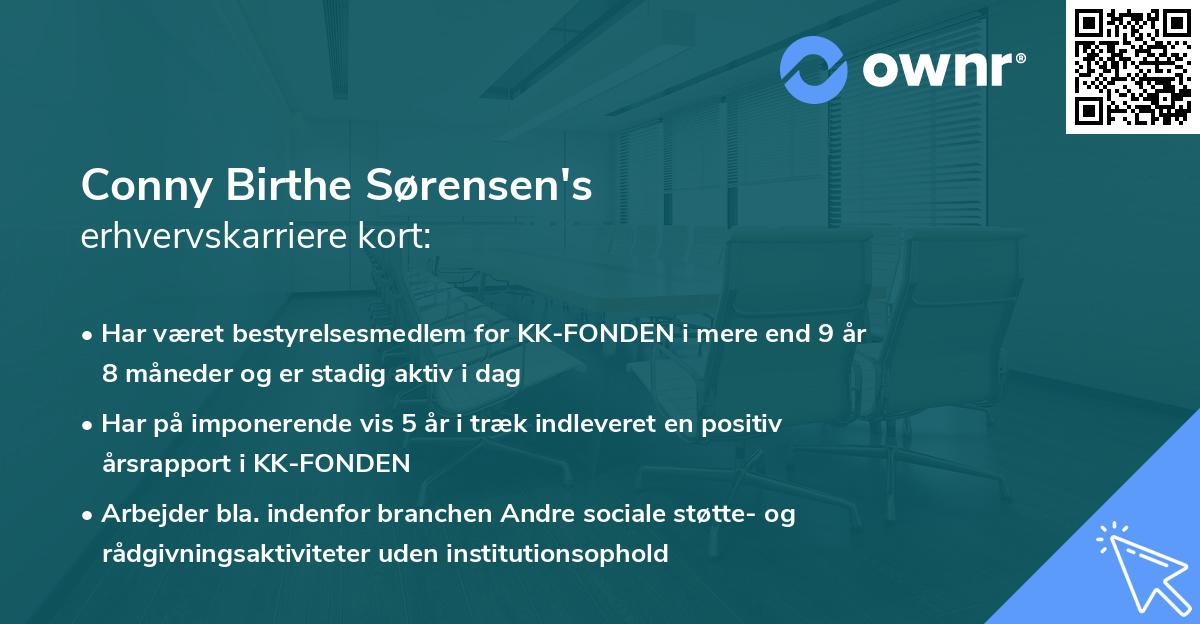 ownr®

Conny Birthe Sørensen's
erhvervskarriere kort:

• Har været bestyrelsesmedlem for KK-FONDEN i mere end 9 år 8 måneder og er stadig aktiv i dag

• Har på imponerende vis 5 år i træk indleveret en positiv årsrapport i KK-FONDEN

• Arbejder bla. indenfor branchen Andre sociale støtte- og rådgivningsaktiviteter uden institutionsophold